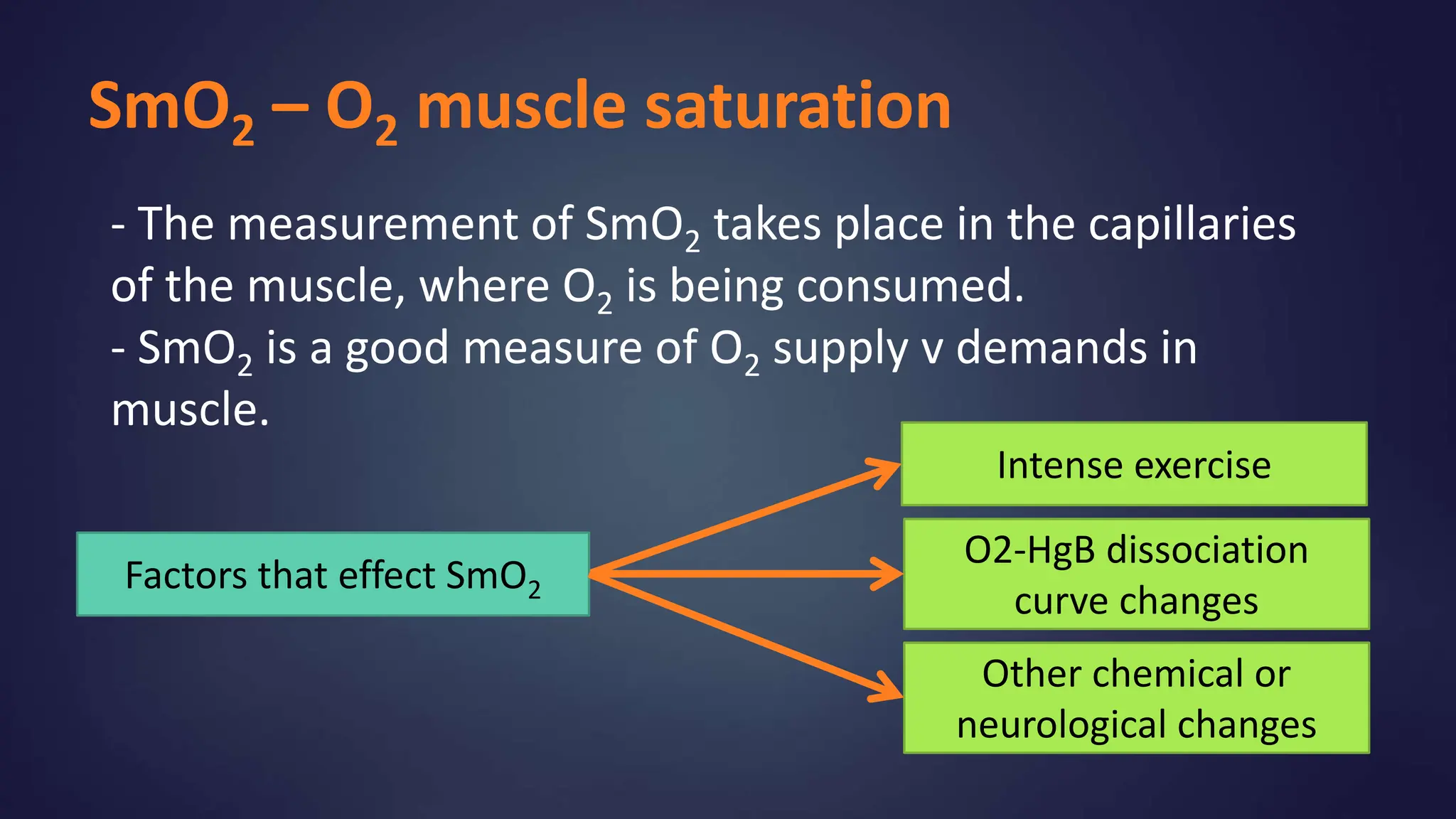 $SmO_2$ – $O_2$ muscle saturation

- The measurement of $SmO_2$ takes place in the capillaries of the muscle, where $O_2$ is being consumed.
- $SmO_2$ is a good measure of $O_2$ supply v demands in muscle.

Factors that effect $SmO_2$

Intense exercise

O2-HgB dissociation curve changes

Other chemical or neurological changes